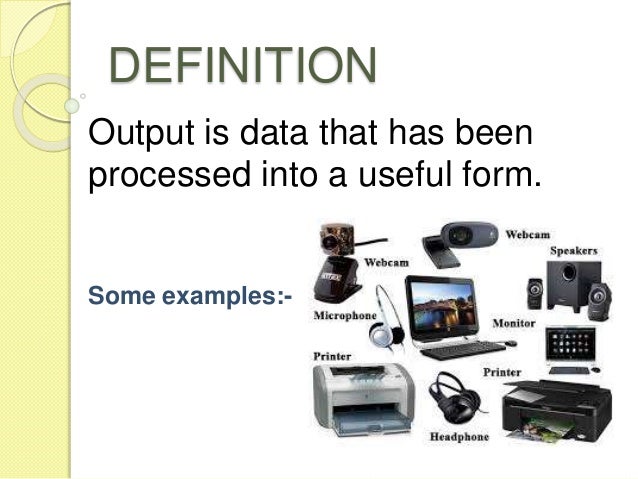 DEFINITION

Output is data that has been processed into a useful form.

Some examples:-

Webcam
Webcam
Speakers
Microphone
Monitor
Printer
Printer
Headphone